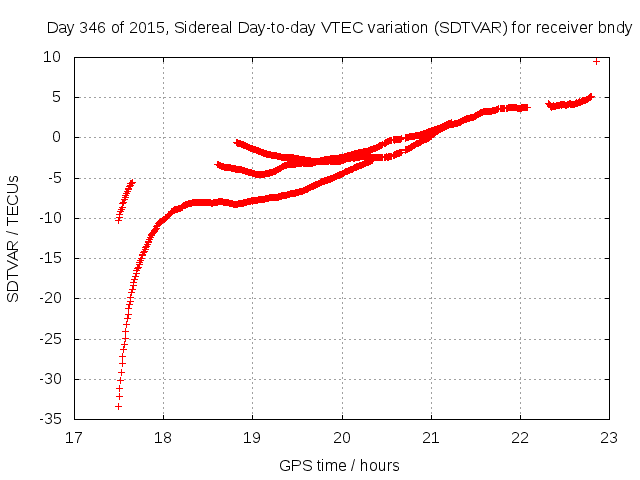 Day 346 of 2015, Sidereal Day-to-day VTEC variation (SDTVAR) for receiver bndy

SDTVAR / TECUs

10
5
0
-5
-10
-15
-20
-25
-30
-35

17
18
19
20
21
22
23

GPS time / hours